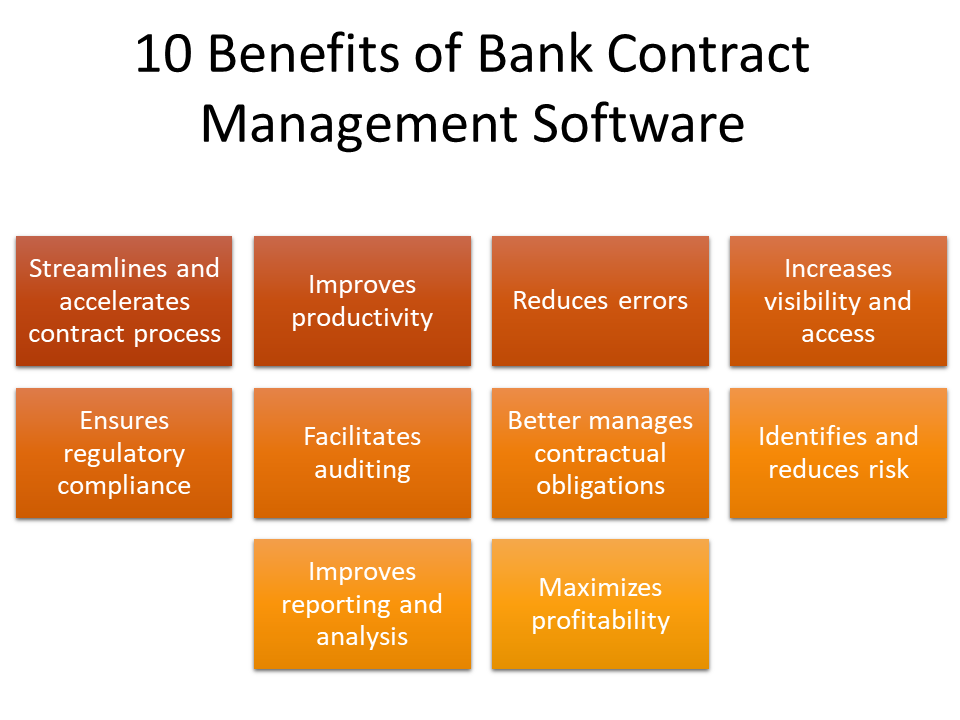 10 Benefits of Bank Contract Management Software

Streamlines and accelerates contract process

Improves productivity

Reduces errors

Increases visibility and access

Ensures regulatory compliance

Facilitates auditing

Better manages contractual obligations

Identifies and reduces risk

Improves reporting and analysis

Maximizes profitability